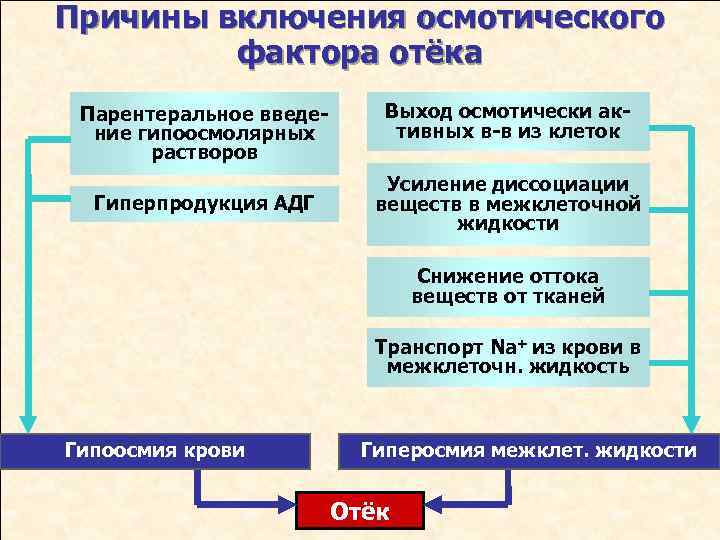 Причины включения осмотического фактора отёка

Парентеральное введение гипоосмолярных растворов

Гиперпродукция АДГ

Выход осмотически активных в-в из клеток

Усиление диссоциации веществ в межклеточной жидкости

Снижение оттока веществ от тканей

Транспорт $Na^+$ из крови в межклеточн. жидкость

Гипоосмия крови

Гиперосмия межклет. жидкости

Отёк